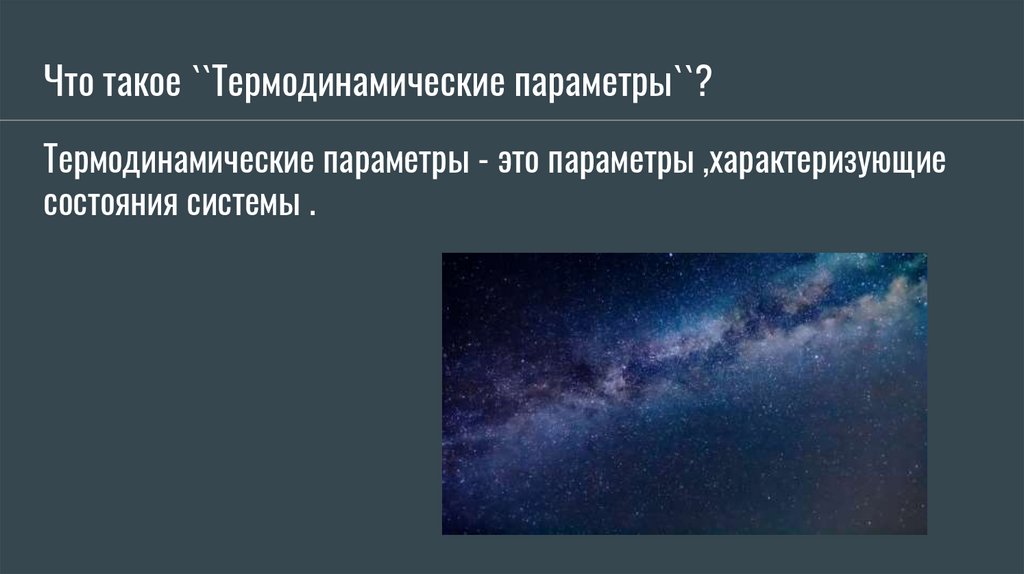 Что такое ``Термодинамические параметры``?

Термодинамические параметры - это параметры ,характеризующие состояния системы .